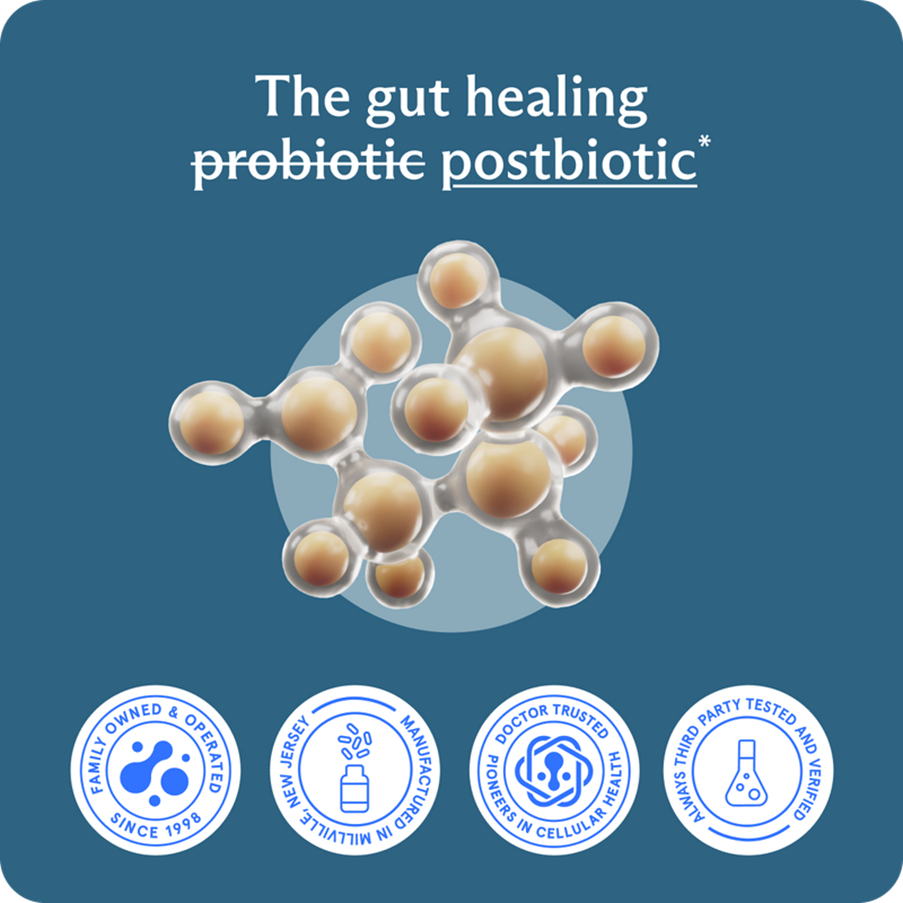 The gut healing
~~probiotic~~ postbiotic*

FAMILY OWNED & OPERATED
SINCE 1998

MANUFACTURED IN MILLVILLE, NEW JERSEY

DOCTOR TRUSTED
PIONEERS IN CELLULAR HEALTH

ALWAYS THIRD PARTY TESTED AND VERIFIED